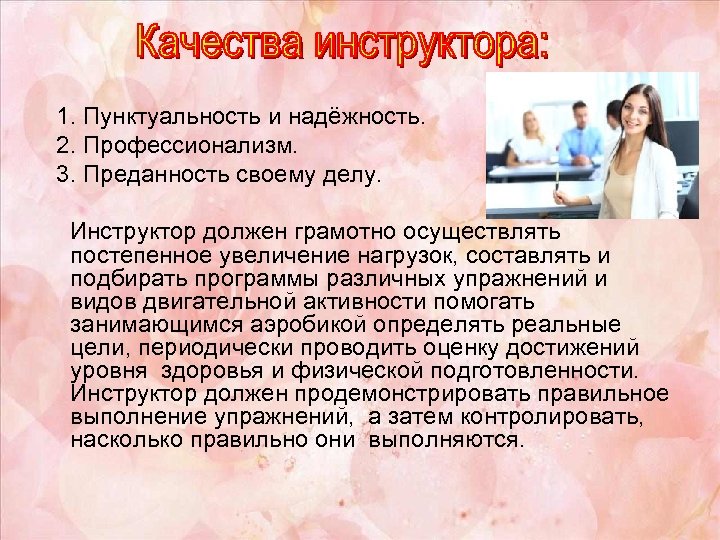 Качества инструктора:

1. Пунктуальность и надёжность.
2. Профессионализм.
3. Преданность своему делу.

Инструктор должен грамотно осуществлять постепенное увеличение нагрузок, составлять и подбирать программы различных упражнений и видов двигательной активности помогать занимающимся аэробикой определять реальные цели, периодически проводить оценку достижений уровня здоровья и физической подготовленности. Инструктор должен продемонстрировать правильное выполнение упражнений, а затем контролировать, насколько правильно они выполняются.